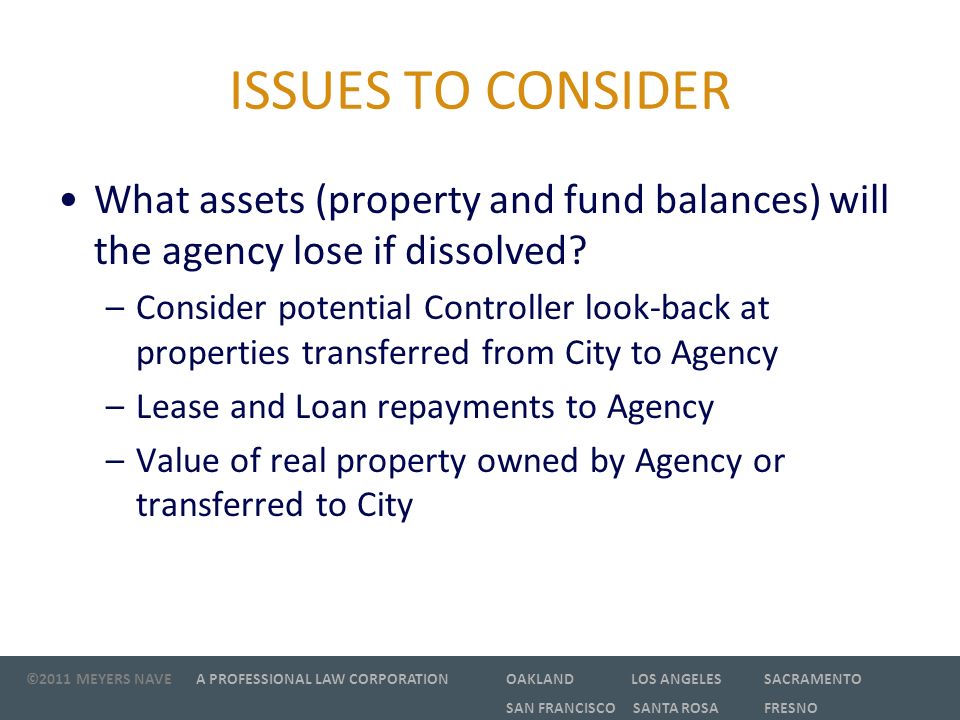 ISSUES TO CONSIDER

• What assets (property and fund balances) will the agency lose if dissolved?

– Consider potential Controller look-back at properties transferred from City to Agency

– Lease and Loan repayments to Agency

– Value of real property owned by Agency or transferred to City

©2011 MEYERS NAVE A PROFESSIONAL LAW CORPORATION OAKLAND LOS ANGELES SACRAMENTO SAN FRANCISCO SANTA ROSA FRESNO